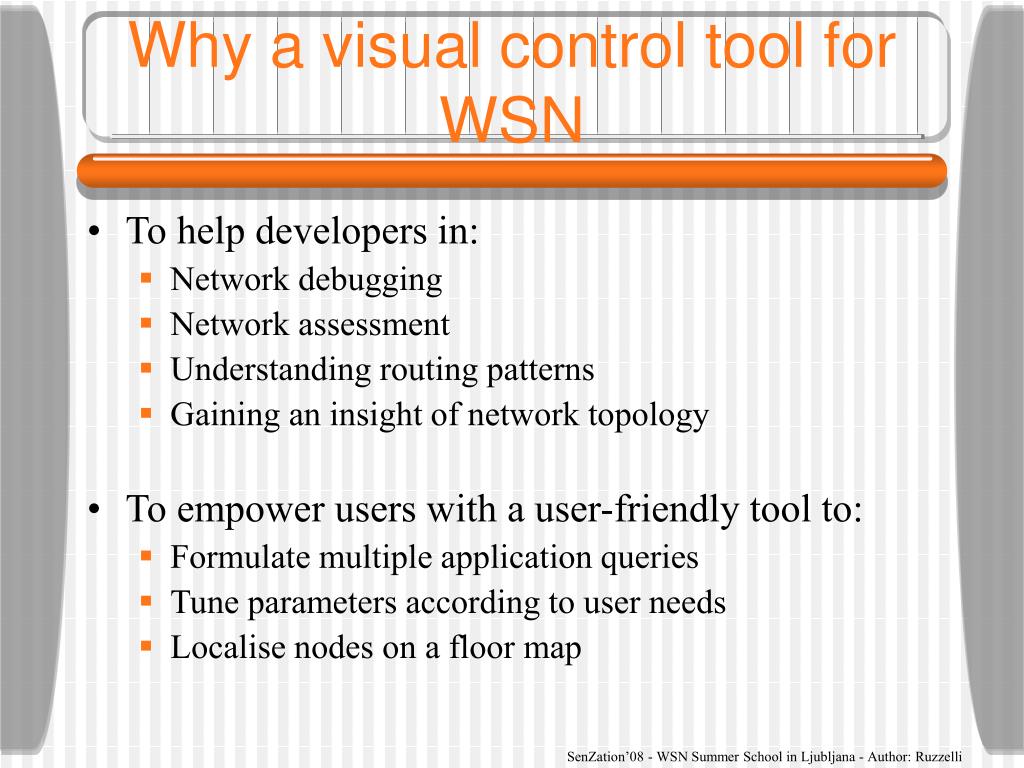 Why a visual control tool for WSN

• To help developers in:
▪ Network debugging
▪ Network assessment
▪ Understanding routing patterns
▪ Gaining an insight of network topology

• To empower users with a user-friendly tool to:
▪ Formulate multiple application queries
▪ Tune parameters according to user needs
▪ Localise nodes on a floor map

SenZation'08 - WSN Summer School in Ljubljana - Author: Ruzzelli